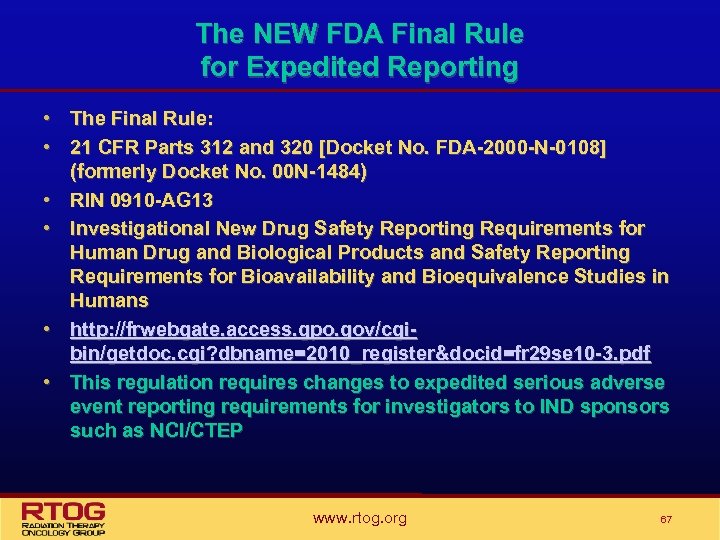 The NEW FDA Final Rule for Expedited Reporting

• The Final Rule:
• 21 CFR Parts 312 and 320 [Docket No. FDA-2000-N-0108] (formerly Docket No. 00N-1484)
• RIN 0910-AG13
• Investigational New Drug Safety Reporting Requirements for Human Drug and Biological Products and Safety Reporting Requirements for Bioavailability and Bioequivalence Studies in Humans
• http://frwebgate.access.gpo.gov/cgi-bin/getdoc.cgi?dbname=2010_register&docid=fr29se10-3.pdf
• This regulation requires changes to expedited serious adverse event reporting requirements for investigators to IND sponsors such as NCI/CTEP

RTOG
RADIATION THERAPY ONCOLOGY GROUP

www.rtog.org

67